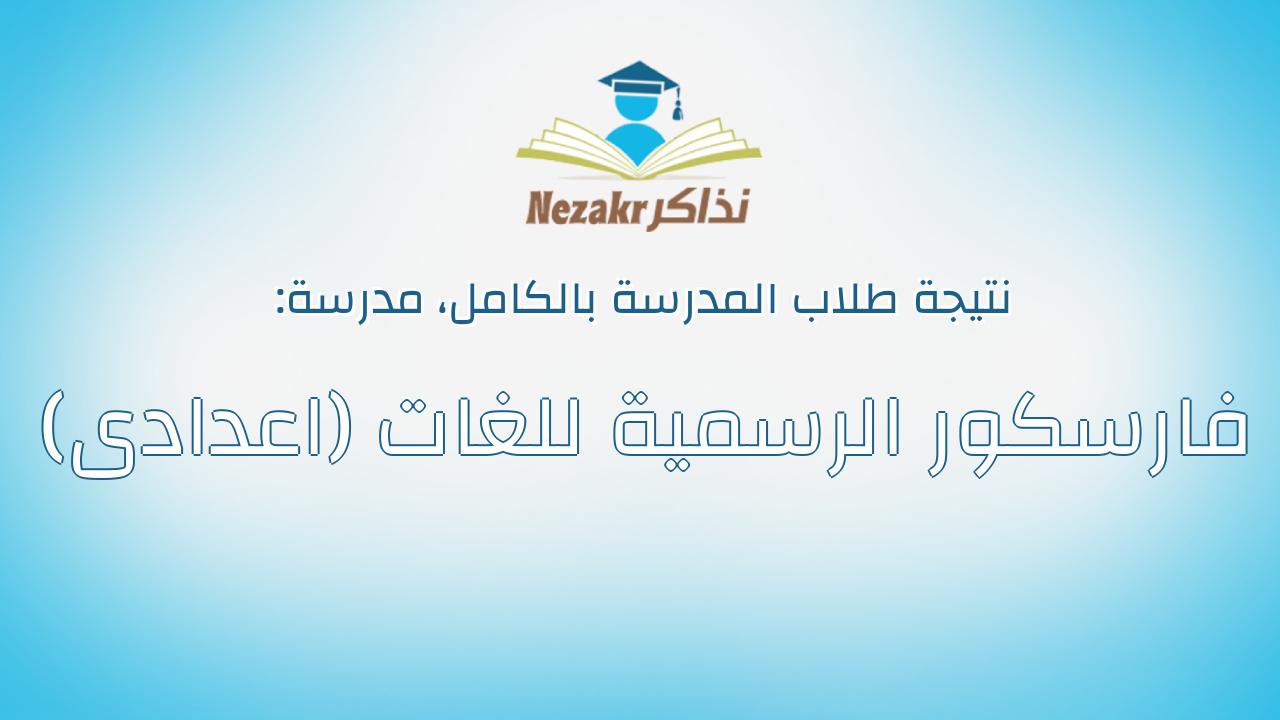 Nezakr نذاكر

نتيجة طلاب المدرسة بالكامل، مدرسة:

فارسكور الرسمية للغات (اعدادى)